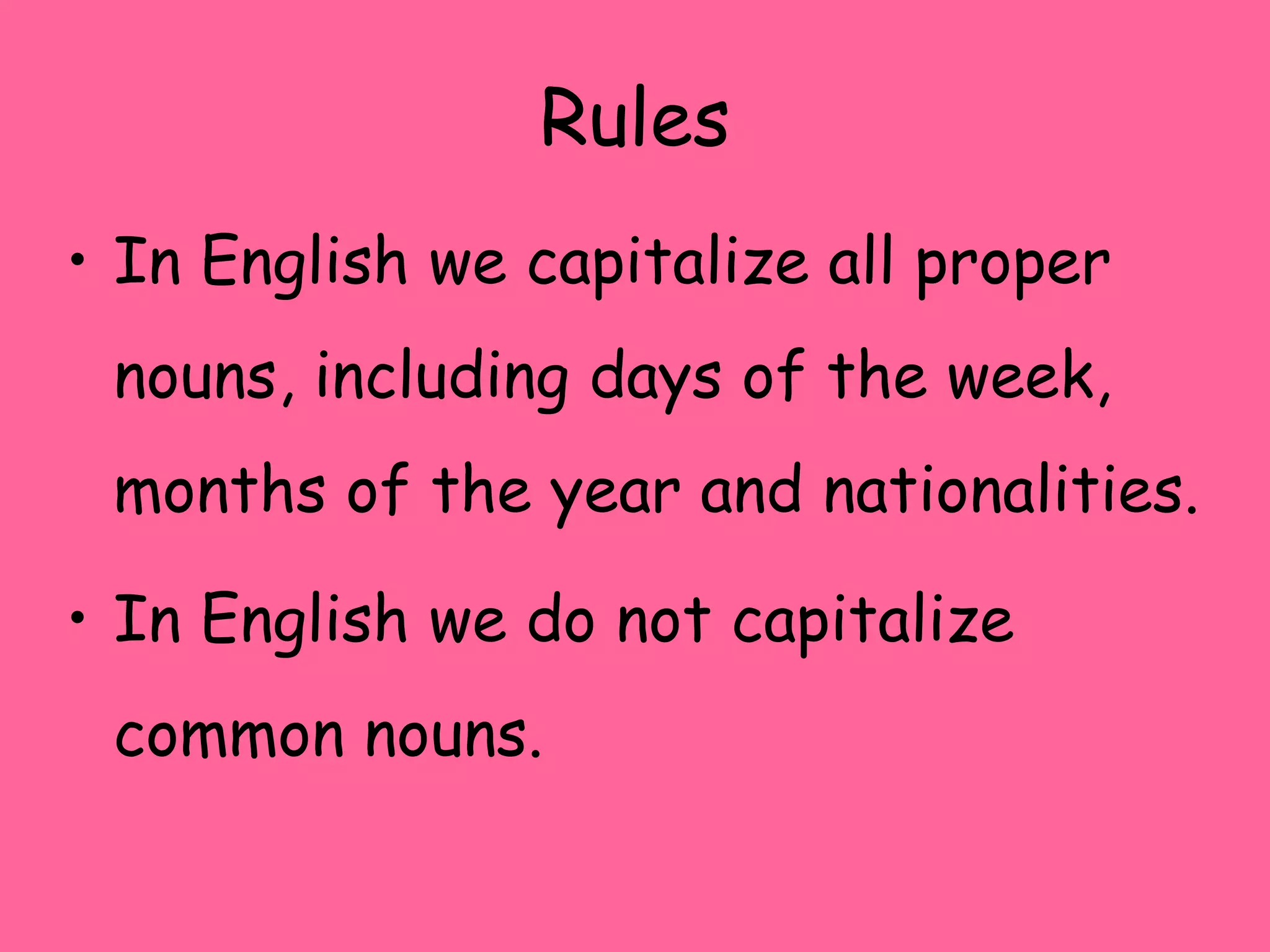 Rules

• In English we capitalize all proper nouns, including days of the week, months of the year and nationalities.

• In English we do not capitalize common nouns.